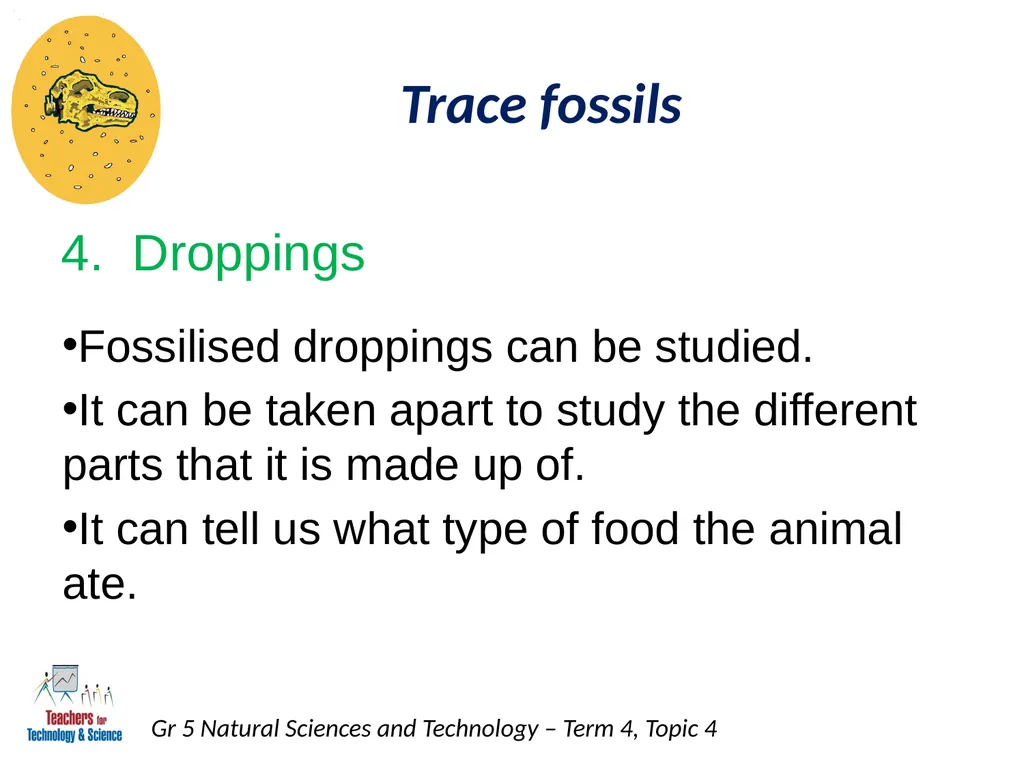 Trace fossils

4. Droppings

•Fossilised droppings can be studied.

•It can be taken apart to study the different parts that it is made up of.

•It can tell us what type of food the animal ate.

Teachers for Technology & Science

Gr 5 Natural Sciences and Technology – Term 4, Topic 4